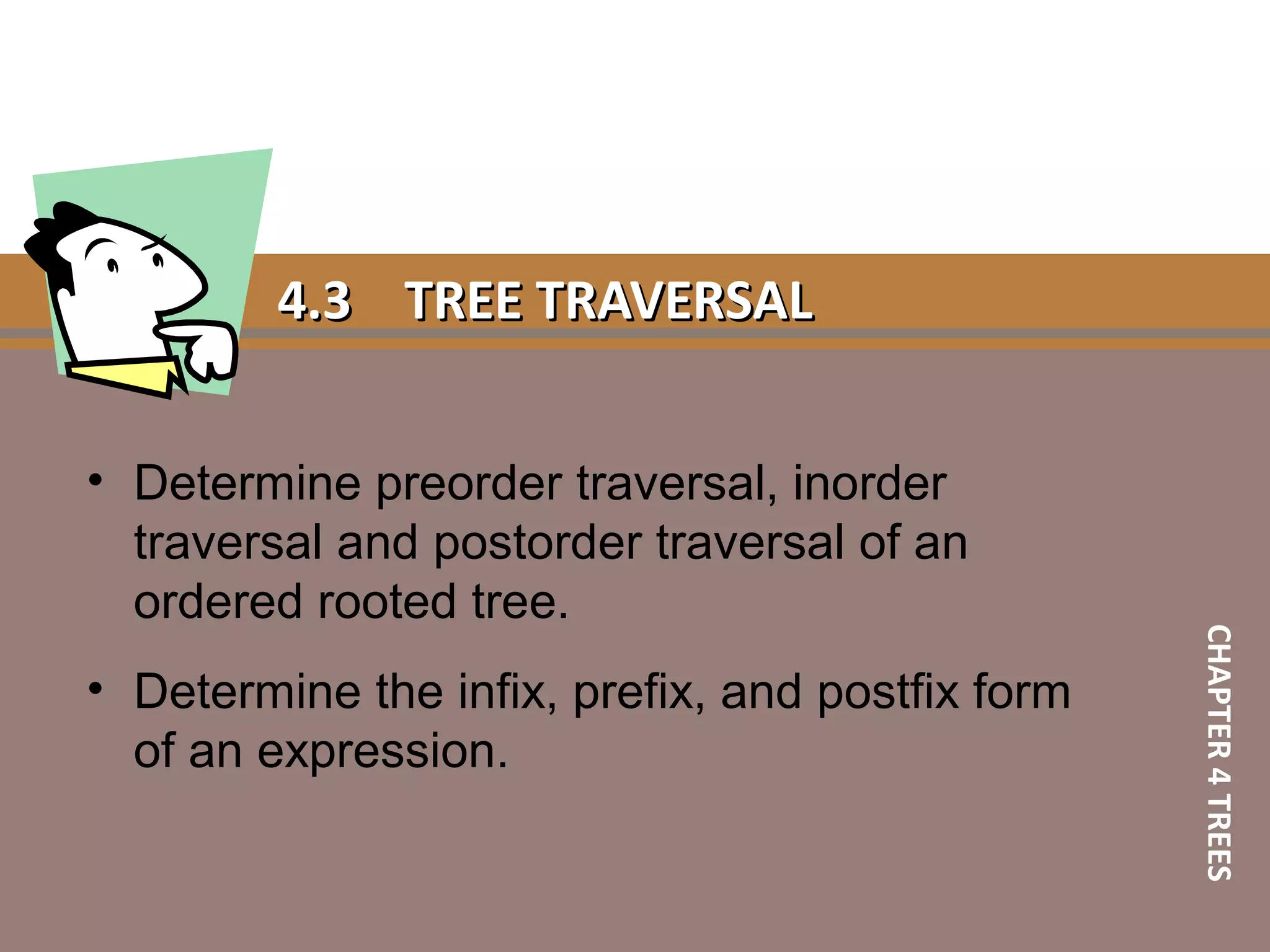 4.3 TREE TRAVERSAL

• Determine preorder traversal, inorder traversal and postorder traversal of an ordered rooted tree.

• Determine the infix, prefix, and postfix form of an expression.

CHAPTER 4 TREES